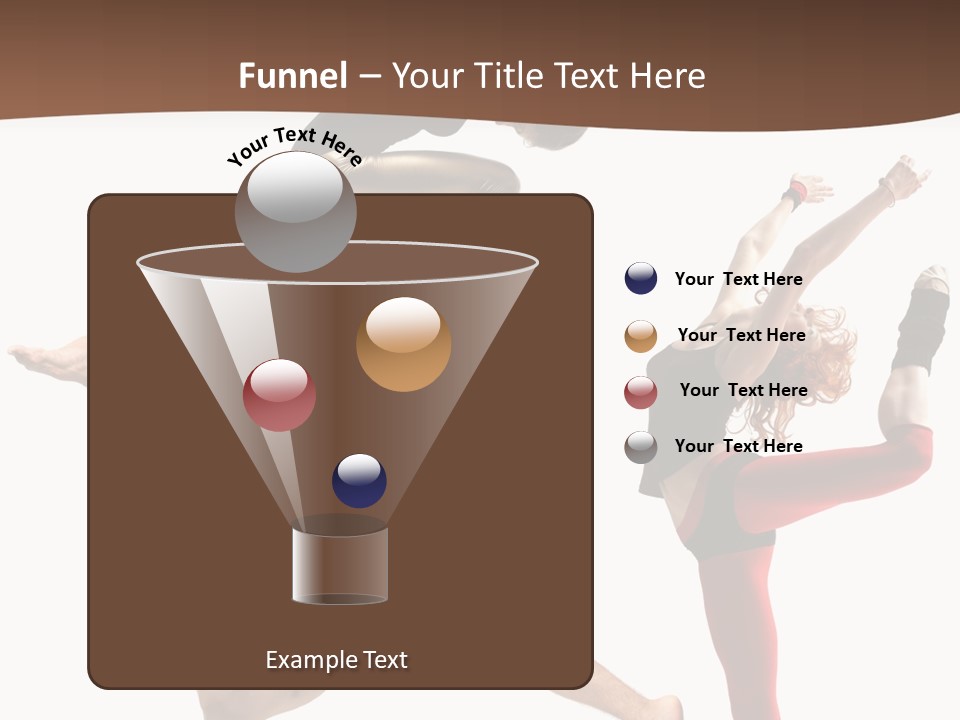 Funnel – Your Title Text Here

Your Text Here

Your Text Here

Your Text Here

Your Text Here

Your Text Here

Example Text